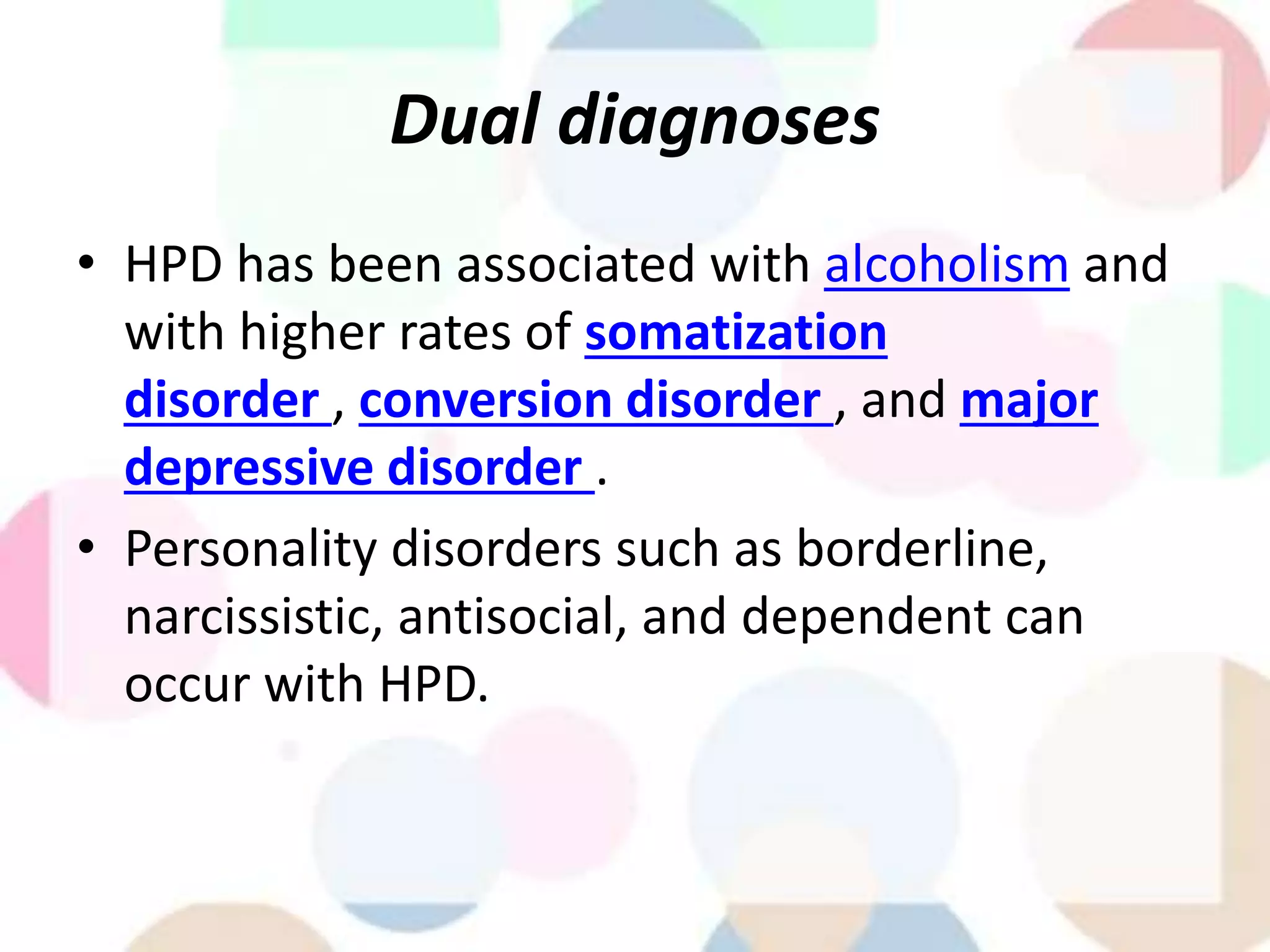 Dual diagnoses

• HPD has been associated with alcoholism and with higher rates of somatization disorder , conversion disorder , and major depressive disorder .

• Personality disorders such as borderline, narcissistic, antisocial, and dependent can occur with HPD.